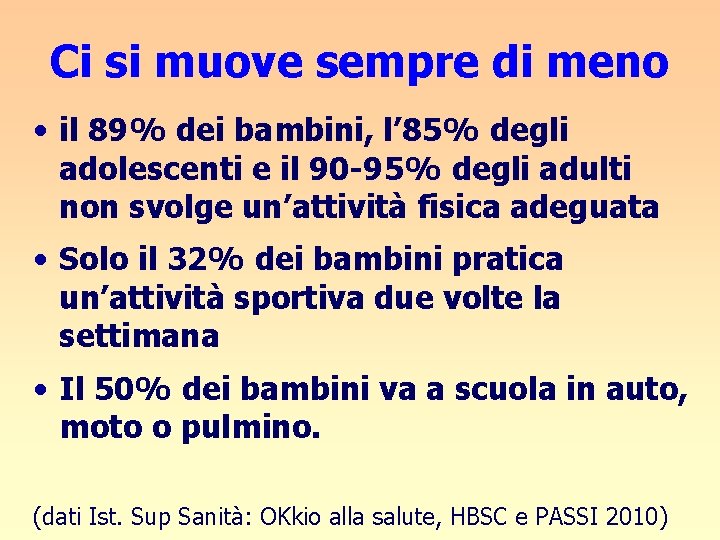 Ci si muove sempre di meno

• il 89% dei bambini, l’85% degli adolescenti e il 90-95% degli adulti non svolge un’attività fisica adeguata

• Solo il 32% dei bambini pratica un’attività sportiva due volte la settimana

• Il 50% dei bambini va a scuola in auto, moto o pulmino.

(dati Ist. Sup Sanità: OKkio alla salute, HBSC e PASSI 2010)